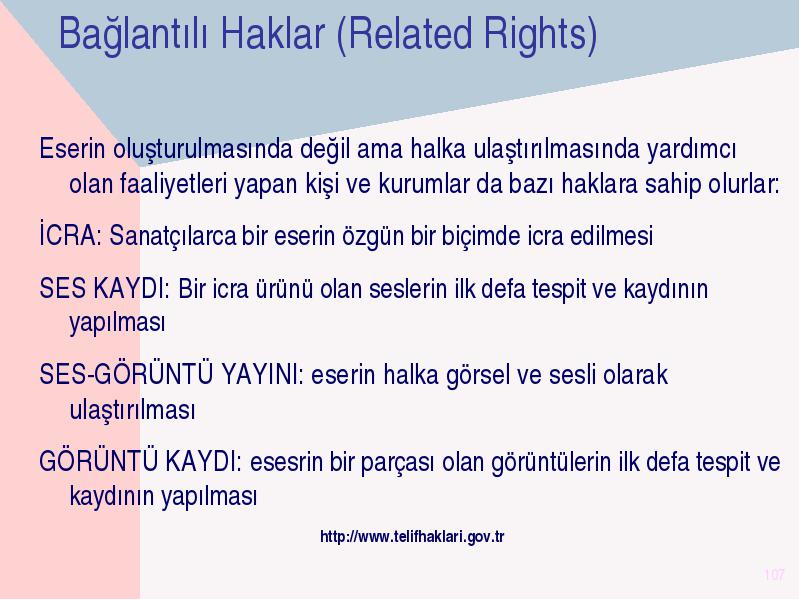 Bağlantılı Haklar (Related Rights)

Eserin oluşturulmasında değil ama halka ulaştırılmasında yardımcı olan faaliyetleri yapan kişi ve kurumlar da bazı haklara sahip olurlar:

İCRA: Sanatçılarca bir eserin özgün bir biçimde icra edilmesi

SES KAYDI: Bir icra ürünü olan seslerin ilk defa tespit ve kaydının yapılması

SES-GÖRÜNTÜ YAYINI: eserin halka görsel ve sesli olarak ulaştırılması

GÖRÜNTÜ KAYDI: esesrin bir parçası olan görüntülerin ilk defa tespit ve kaydının yapılması

http://www.telifhaklari.gov.tr

107